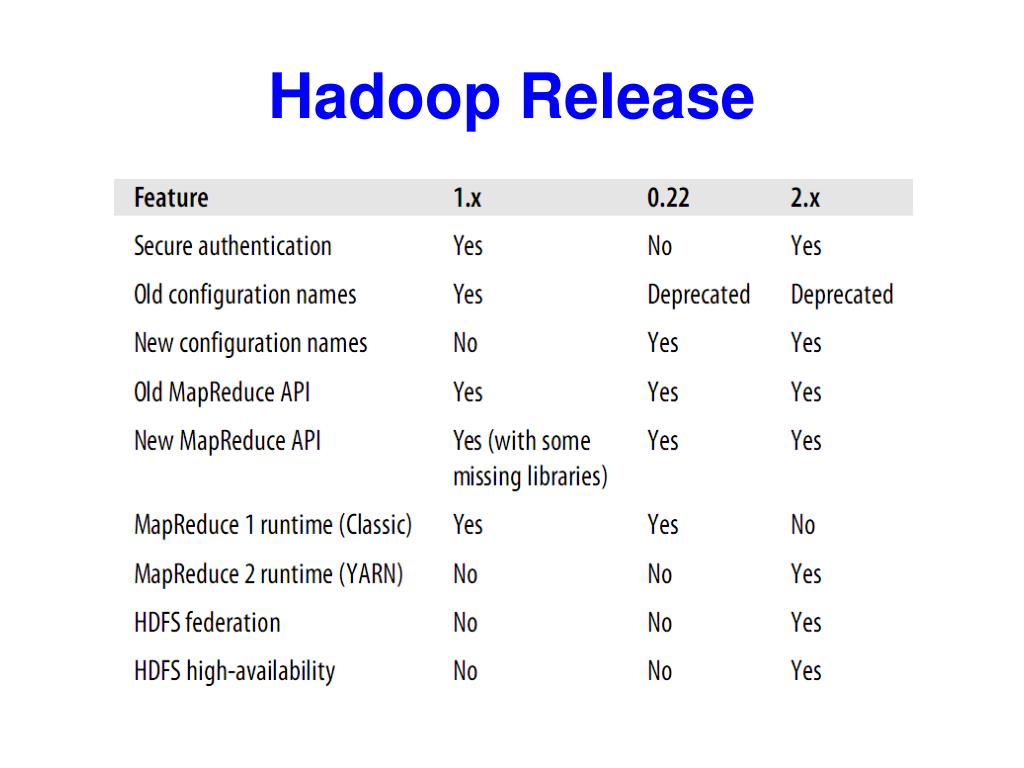 Hadoop Release

| Feature | 1.x | 0.22 | 2.x |
|---|---|---|---|
| Secure authentication | Yes | No | Yes |
| Old configuration names | Yes | Deprecated | Deprecated |
| New configuration names | No | Yes | Yes |
| Old MapReduce API | Yes | Yes | Yes |
| New MapReduce API | Yes (with some missing libraries) | Yes | Yes |
| MapReduce 1 runtime (Classic) | Yes | Yes | No |
| MapReduce 2 runtime (YARN) | No | No | Yes |
| HDFS federation | No | No | Yes |
| HDFS high-availability | No | No | Yes |